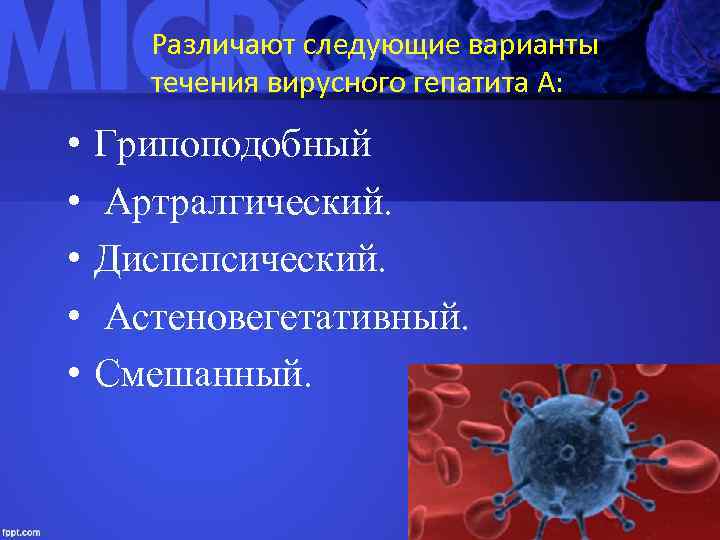 MICRO

Различают следующие варианты течения вирусного гепатита А:

• Грипоподобный
• Артралгический.
• Диспепсический.
• Астеновегетативный.
• Смешанный.

fppt.com